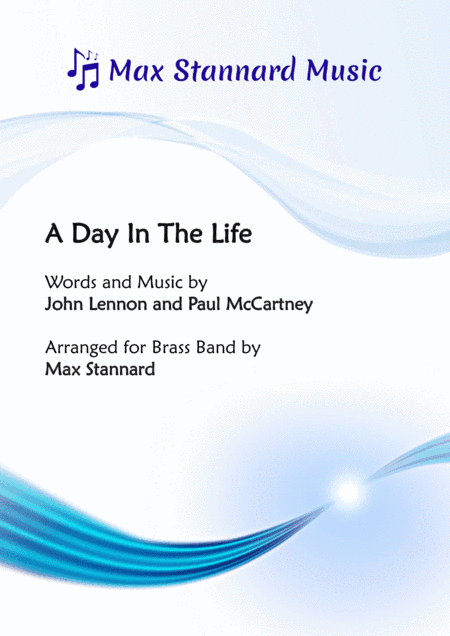 Max Stannard Music

A Day In The Life

Words and Music by
John Lennon and Paul McCartney

Arranged for Brass Band by
Max Stannard